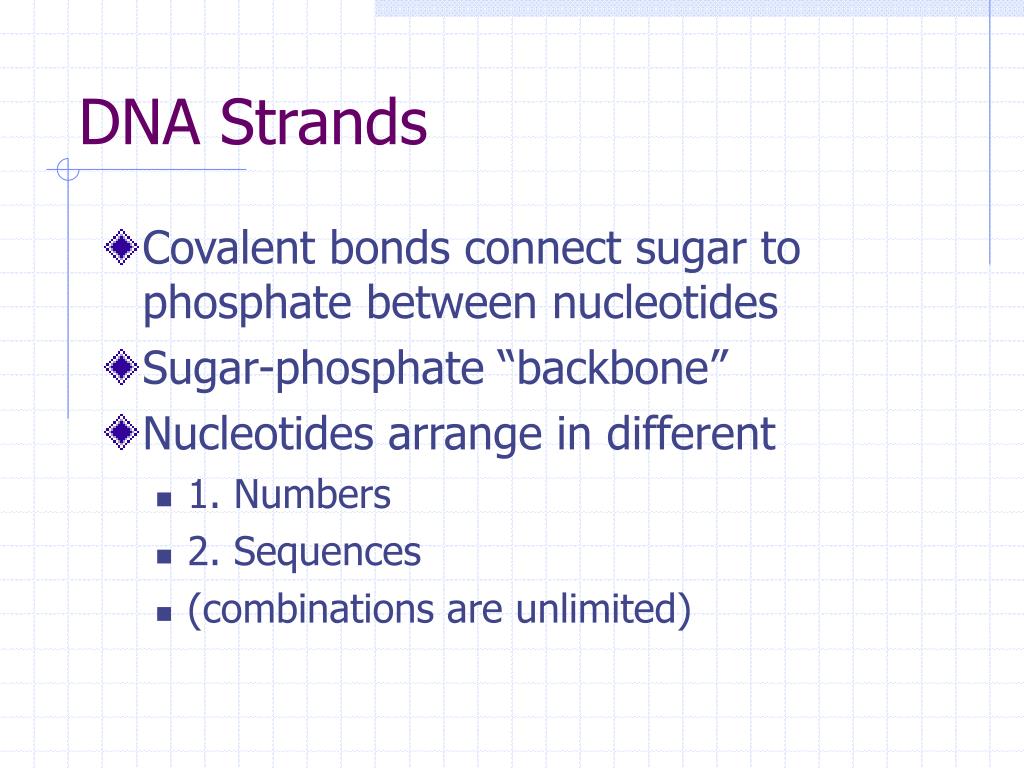 DNA Strands

Covalent bonds connect sugar to phosphate between nucleotides

Sugar-phosphate “backbone”

Nucleotides arrange in different

1. Numbers

2. Sequences

(combinations are unlimited)